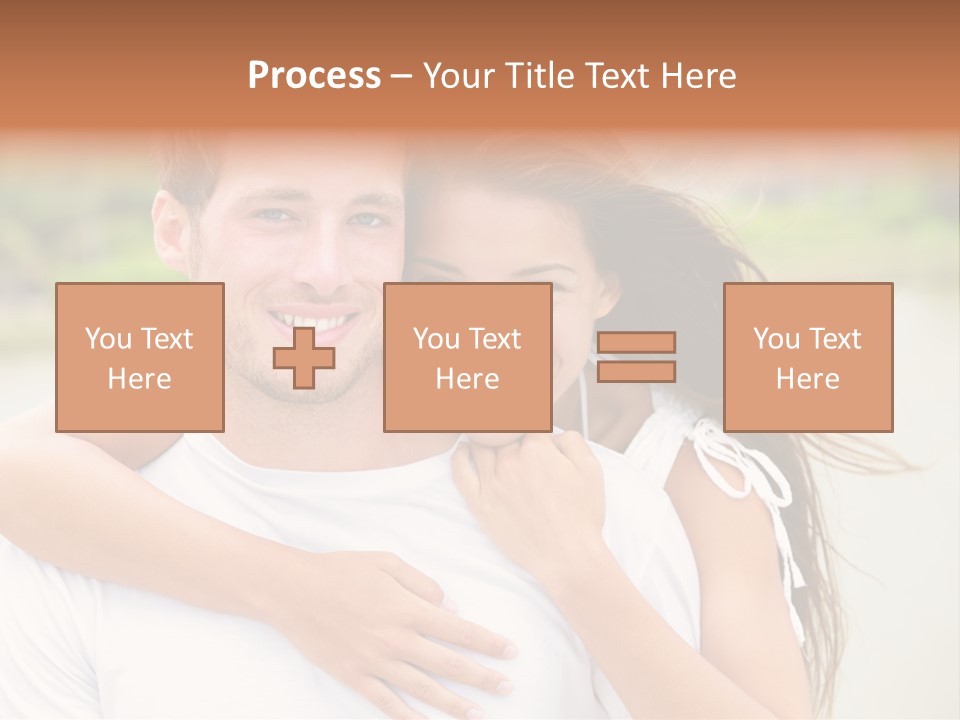 Process – Your Title Text Here

You Text Here

You Text Here

You Text Here